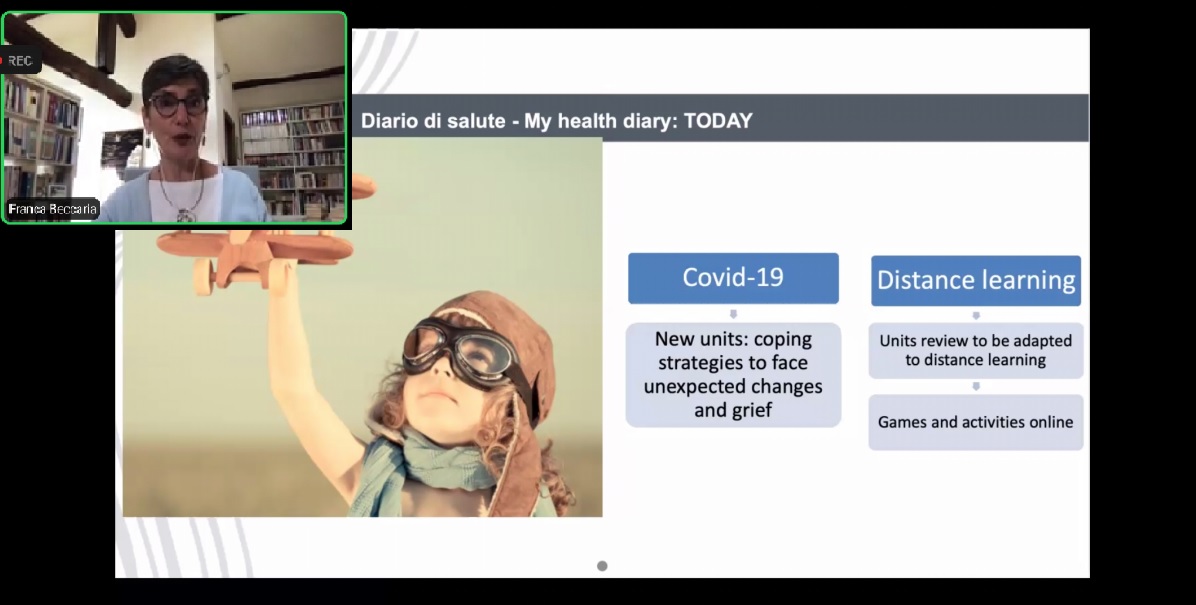 REC

Franca Beccaria

Diario di salute - My health diary: TODAY

Covid-19

New units: coping strategies to face unexpected changes and grief

Distance learning

Units review to be adapted to distance learning

Games and activities online